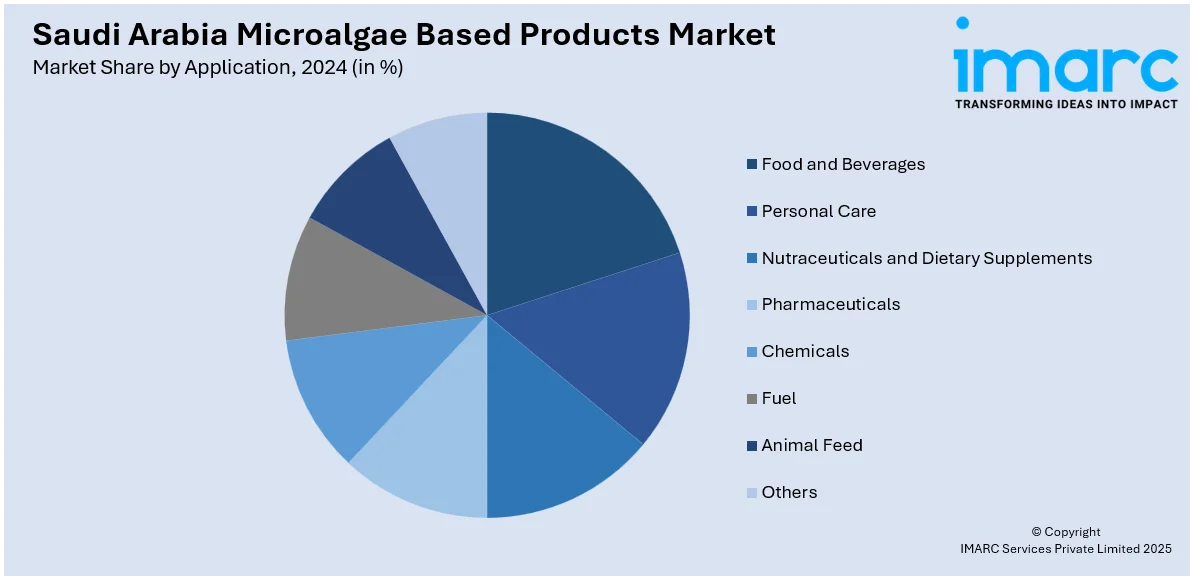 Saudi Arabia Microalgae Based Products Market
Market Share by Application, 2024 (in %)

imarc
TRANSFORMING IDEAS INTO IMPACT

Food and Beverages
Personal Care
Nutraceuticals and Dietary Supplements
Pharmaceuticals
Chemicals
Fuel
Animal Feed
Others

© Copyright
IMARC Services Private Limited 2025